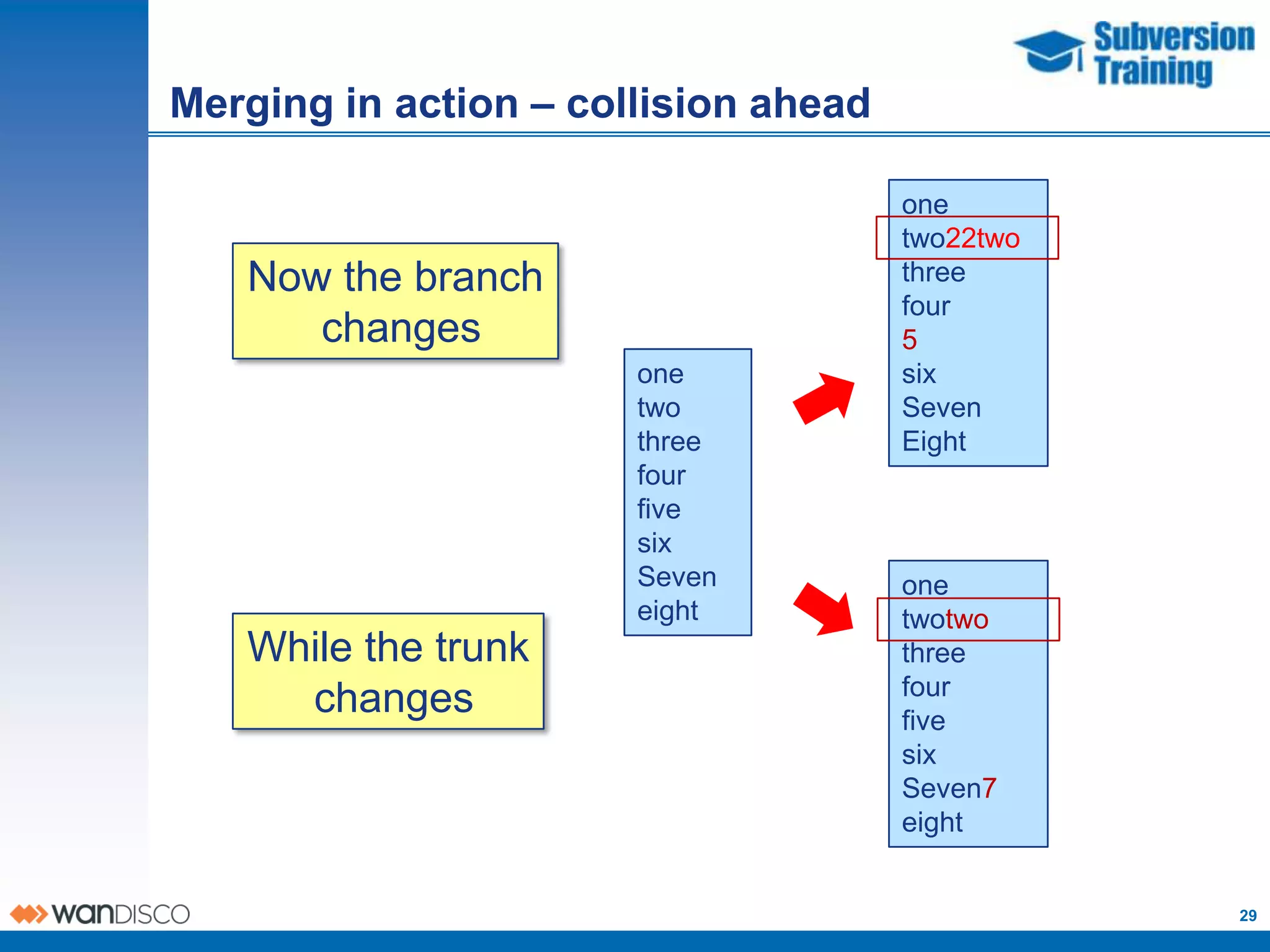 Subversion Training

Merging in action – collision ahead

Now the branch changes

While the trunk changes

one
two
three
four
five
six
Seven
eight

one
two22two
three
four
5
six
Seven
Eight

one
twotwo
three
four
five
six
Seven7
eight

wanDISCO

29